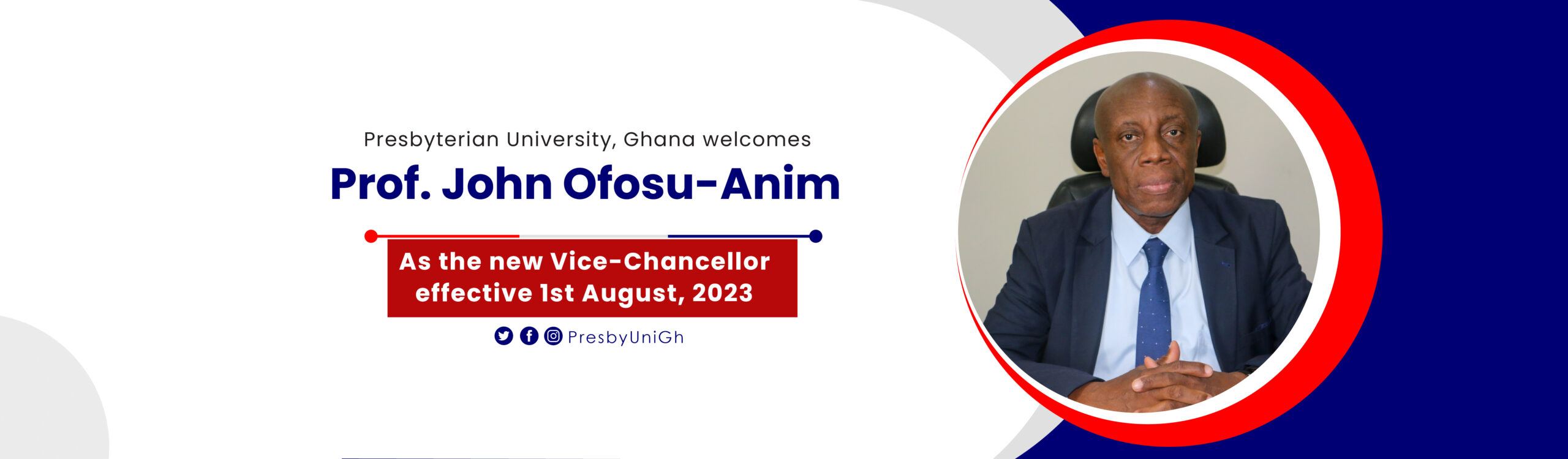 Presbyterian University, Ghana welcomes

Prof. John Ofosu-Anim

As the new Vice-Chancellor effective 1st August, 2023

PresbyUniGh